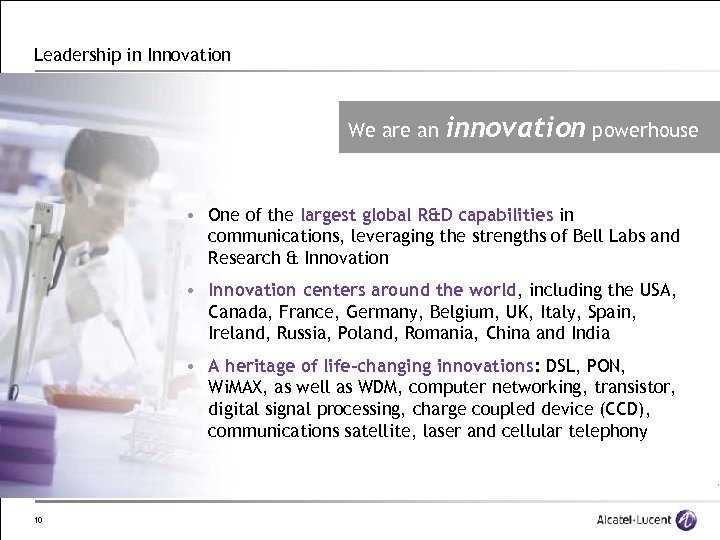 Leadership in Innovation

We are an innovation powerhouse

• One of the largest global R&D capabilities in communications, leveraging the strengths of Bell Labs and Research & Innovation

• Innovation centers around the world, including the USA, Canada, France, Germany, Belgium, UK, Italy, Spain, Ireland, Russia, Poland, Romania, China and India

• A heritage of life-changing innovations: DSL, PON, WiMAX, as well as WDM, computer networking, transistor, digital signal processing, charge coupled device (CCD), communications satellite, laser and cellular telephony

10

Alcatel·Lucent